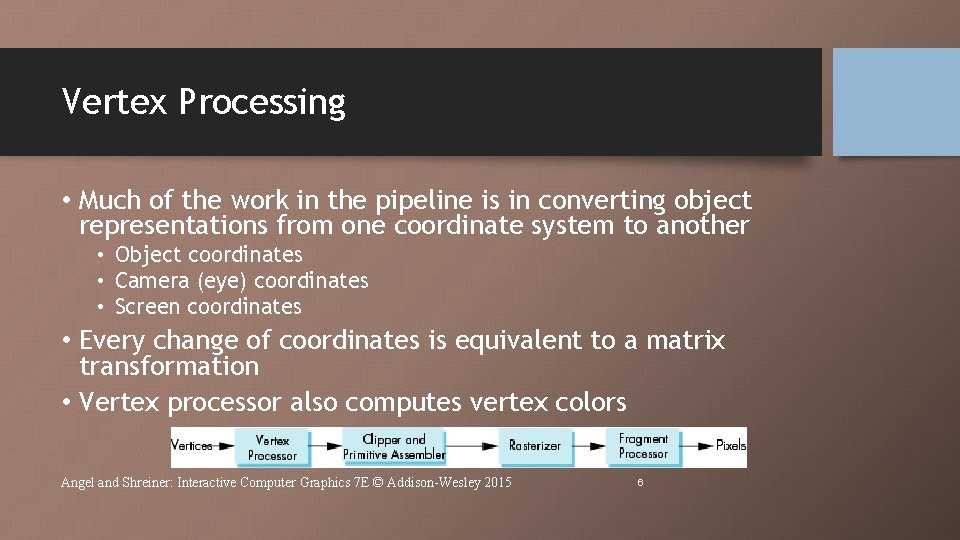 Vertex Processing

• Much of the work in the pipeline is in converting object representations from one coordinate system to another
  • Object coordinates
  • Camera (eye) coordinates
  • Screen coordinates
• Every change of coordinates is equivalent to a matrix transformation
• Vertex processor also computes vertex colors

Vertices Vertex Processor Clipper and Primitive Assembler Rasterizer Fragment Processor Pixels

Angel and Shreiner: Interactive Computer Graphics 7E © Addison-Wesley 2015

6